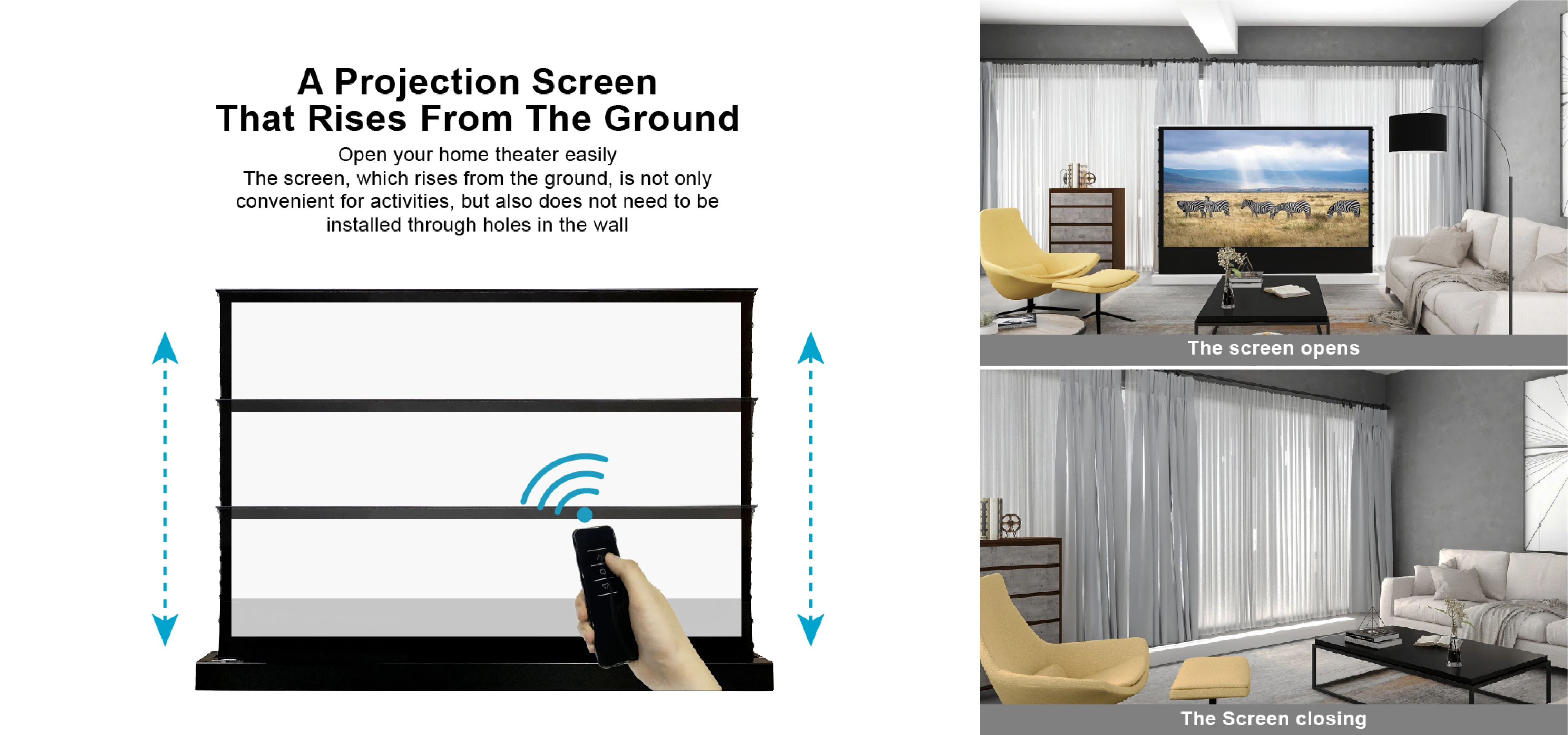 A Projection Screen
That Rises From The Ground

Open your home theater easily

The screen, which rises from the ground, is not only convenient for activities, but also does not need to be installed through holes in the wall

The screen opens

The Screen closing